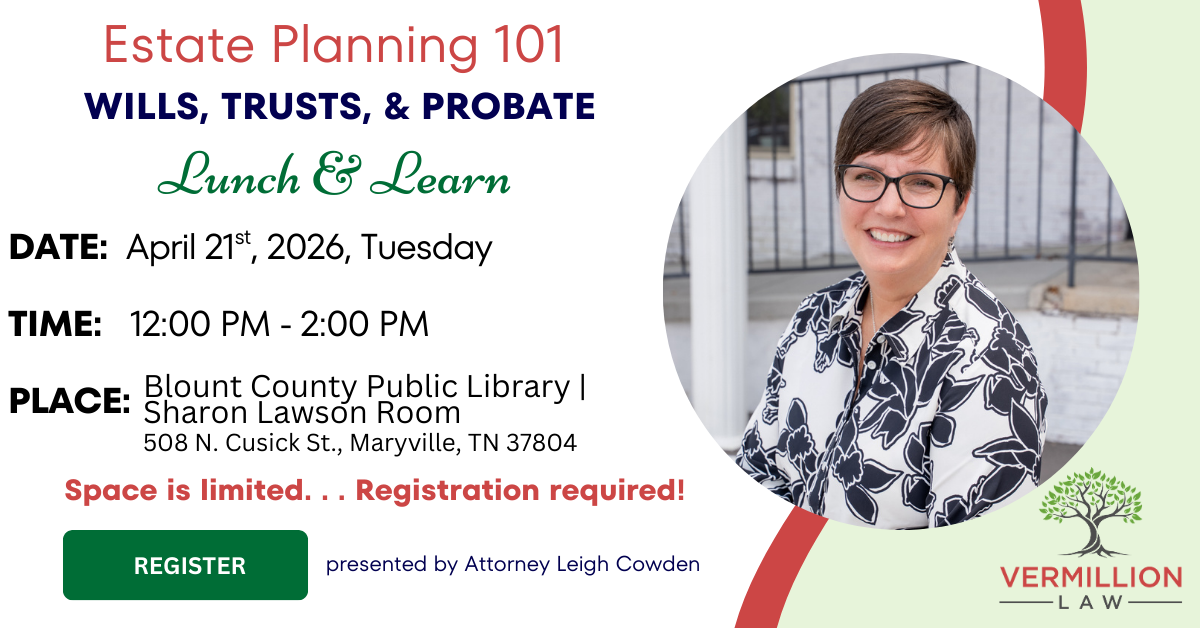 Estate Planning 101

WILLS, TRUSTS, & PROBATE

Lunch & Learn

DATE: April 21$^{st}$, 2026, Tuesday

TIME: 12:00 PM - 2:00 PM

PLACE: Blount County Public Library | Sharon Lawson Room
508 N. Cusick St., Maryville, TN 37804

Space is limited. . . Registration required!

REGISTER

presented by Attorney Leigh Cowden

VERMILLION
LAW